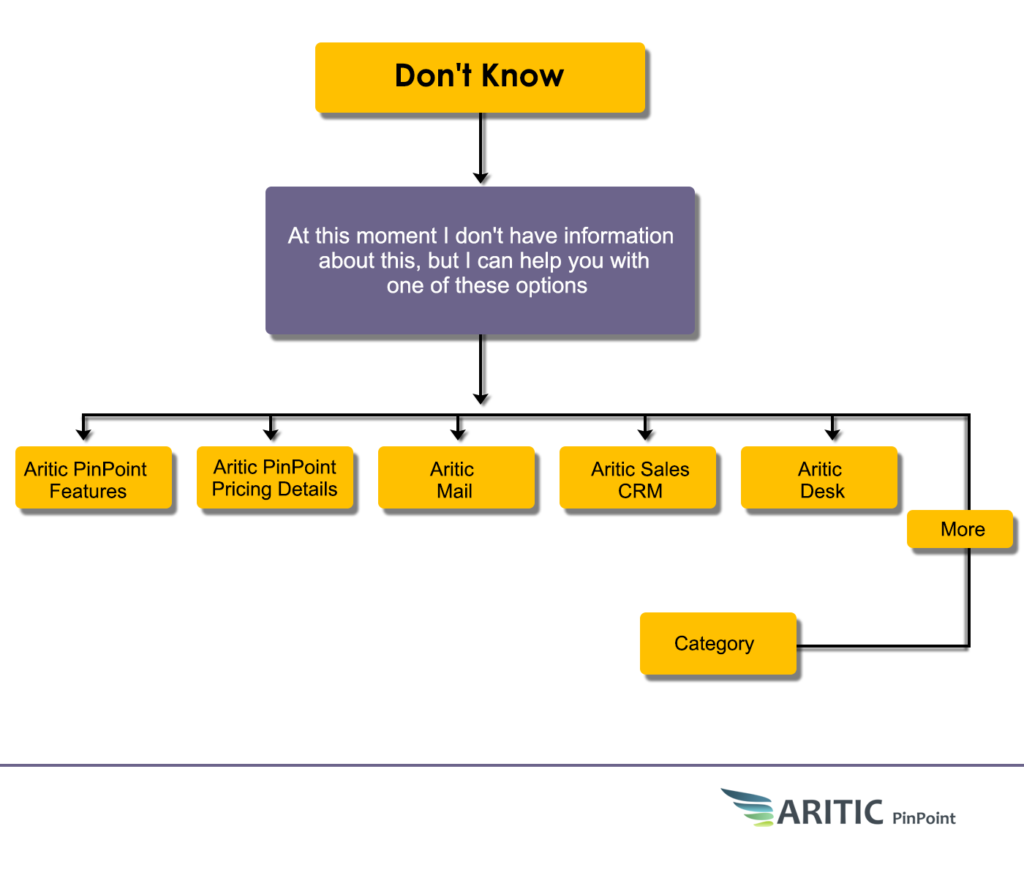 Don't Know

At this moment I don't have information about this, but I can help you with one of these options

Aritic PinPoint Features

Aritic PinPoint Pricing Details

Aritic Mail

Aritic Sales CRM

Aritic Desk

More

Category

ARITIC PinPoint